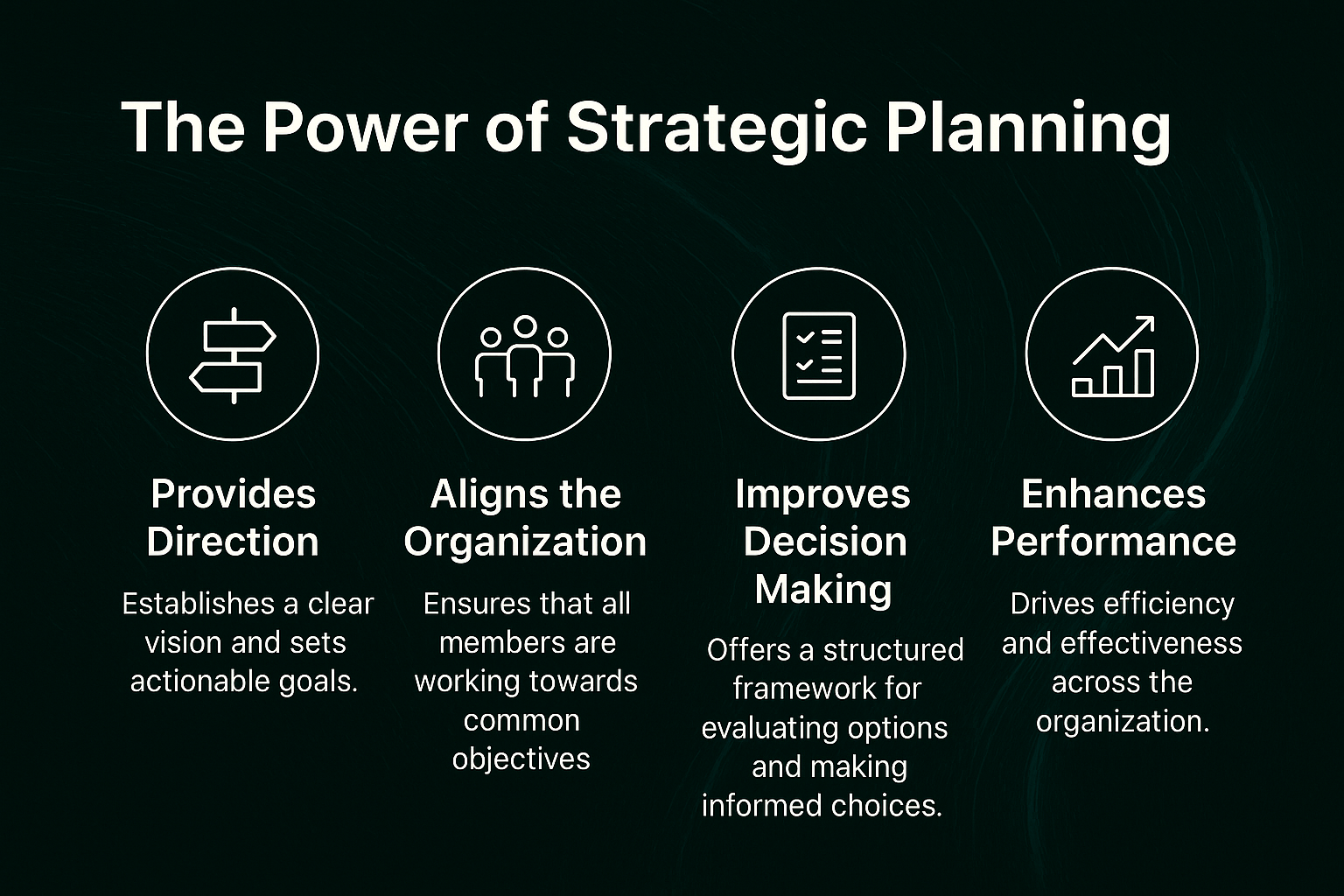 The Power of Strategic Planning

Provides Direction

Establishes a clear vision and sets actionable goals.

Aligns the Organization

Ensures that all members are working towards common objectives

Improves Decision Making

Offers a structured framework for evaluating options and making informed choices.

Enhances Performance

Drives efficiency and effectiveness across the organization.